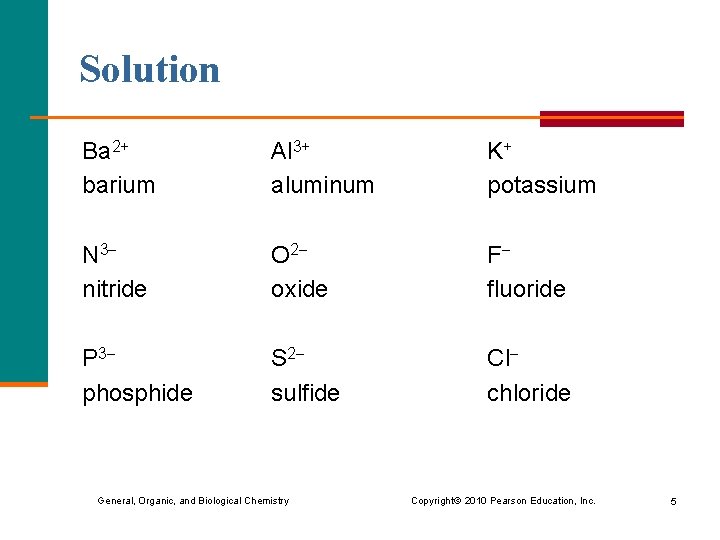 Solution

| | | |
|---|---|---|
| $Ba^{2+}$ | $Al^{3+}$ | $K^{+}$ |
| barium | aluminum | potassium |
| $N^{3-}$ | $O^{2-}$ | $F^{-}$ |
| nitride | oxide | fluoride |
| $P^{3-}$ | $S^{2-}$ | $Cl^{-}$ |
| phosphide | sulfide | chloride |

General, Organic, and Biological Chemistry Copyright© 2010 Pearson Education, Inc. 5